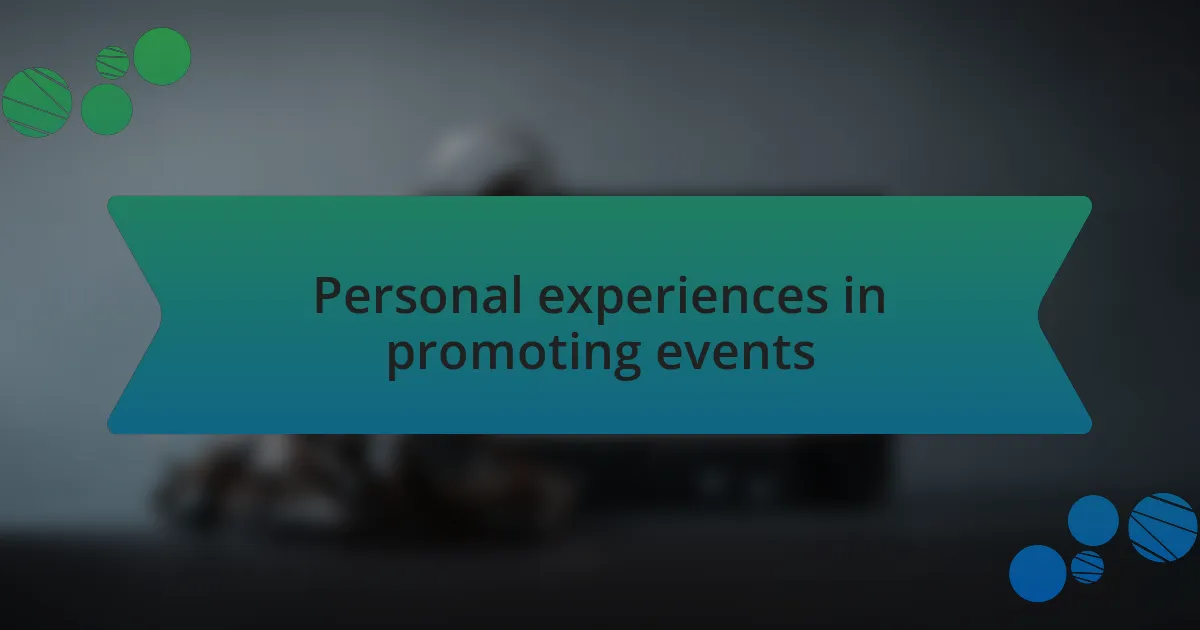 Personal experiences in promoting events